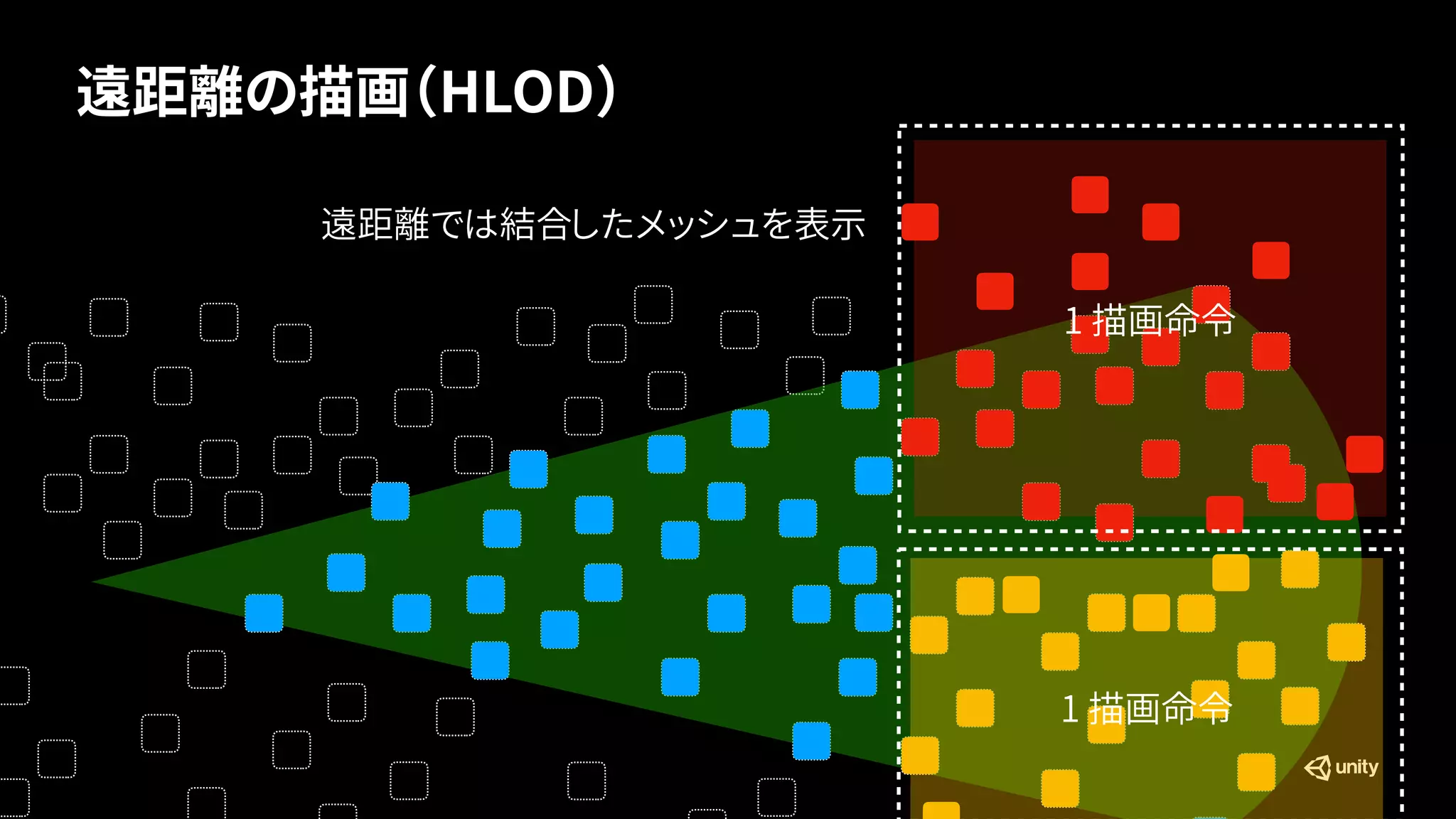 遠距離の描画（HLOD）

遠距離では結合したメッシュを表示

1 描画命令

1 描画命令

unity